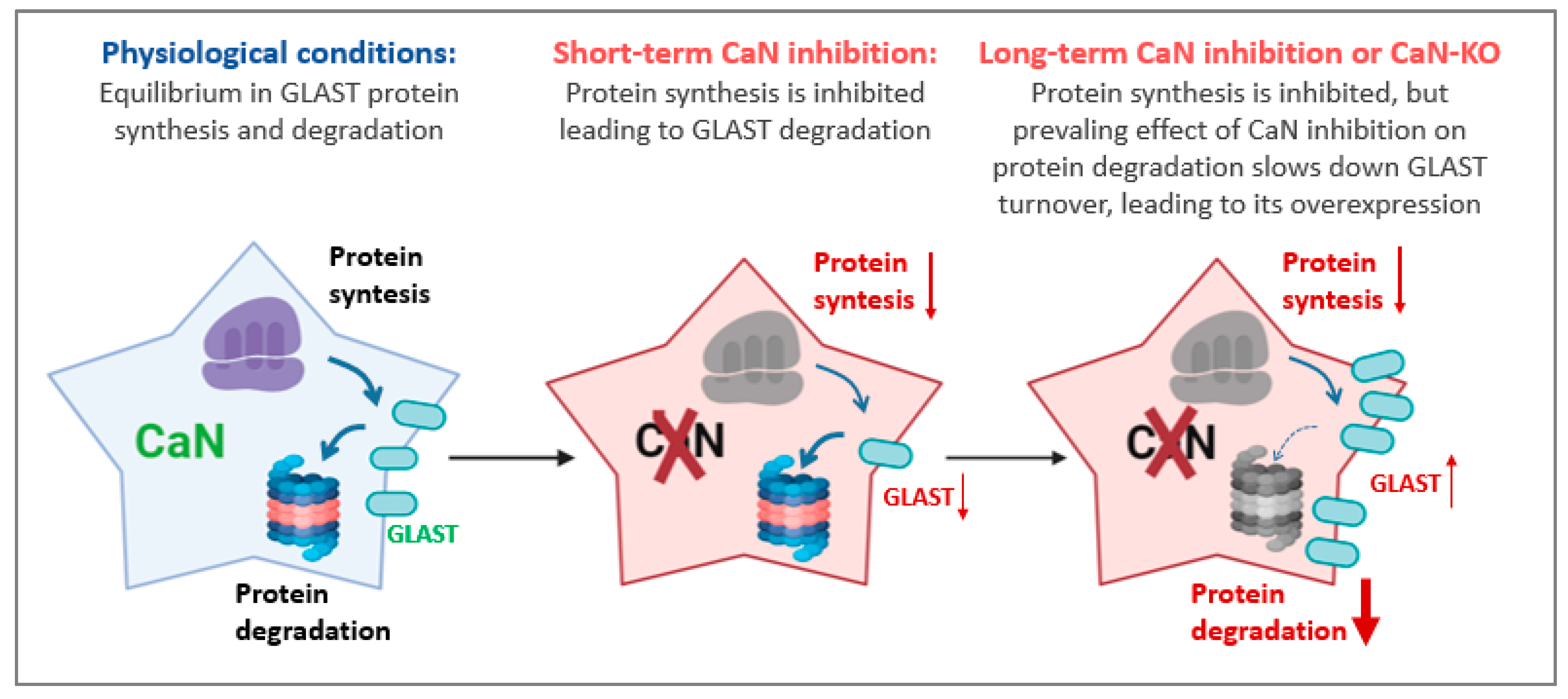 Physiological conditions:
Equilibrium in GLAST protein synthesis and degradation

Short-term CaN inhibition:
Protein synthesis is inhibited leading to GLAST degradation

Long-term CaN inhibition or CaN-KO
Protein synthesis is inhibited, but prevaling effect of CaN inhibition on protein degradation slows down GLAST turnover, leading to its overexpression

Protein syntesis

CaN

GLAST

Protein degradation

Protein syntesis

CaN

GLAST

Protein syntesis

CaN

GLAST

Protein degradation